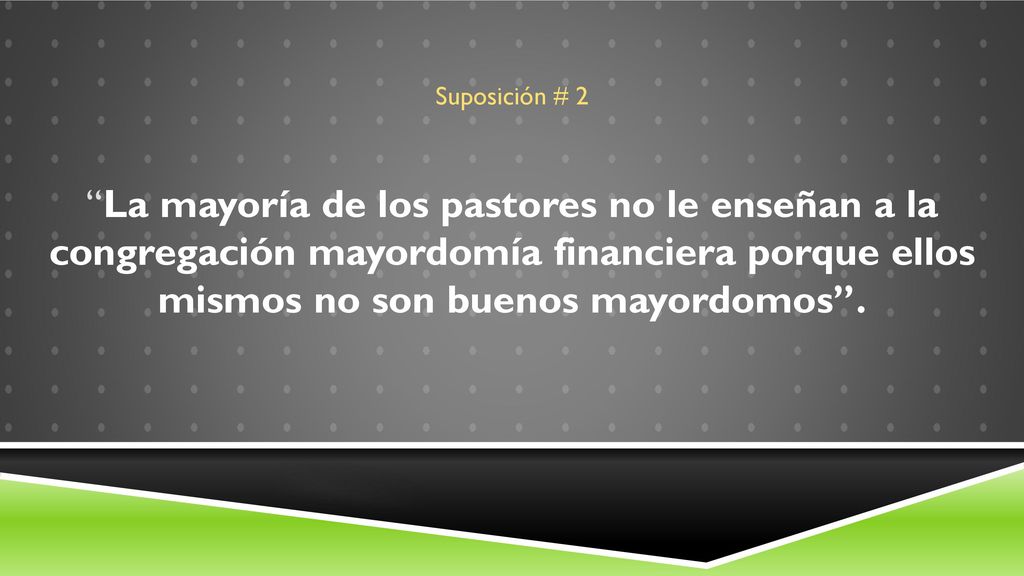 Suposición # 2

“La mayoría de los pastores no le enseñan a la congregación mayordomía financiera porque ellos mismos no son buenos mayordomos”.